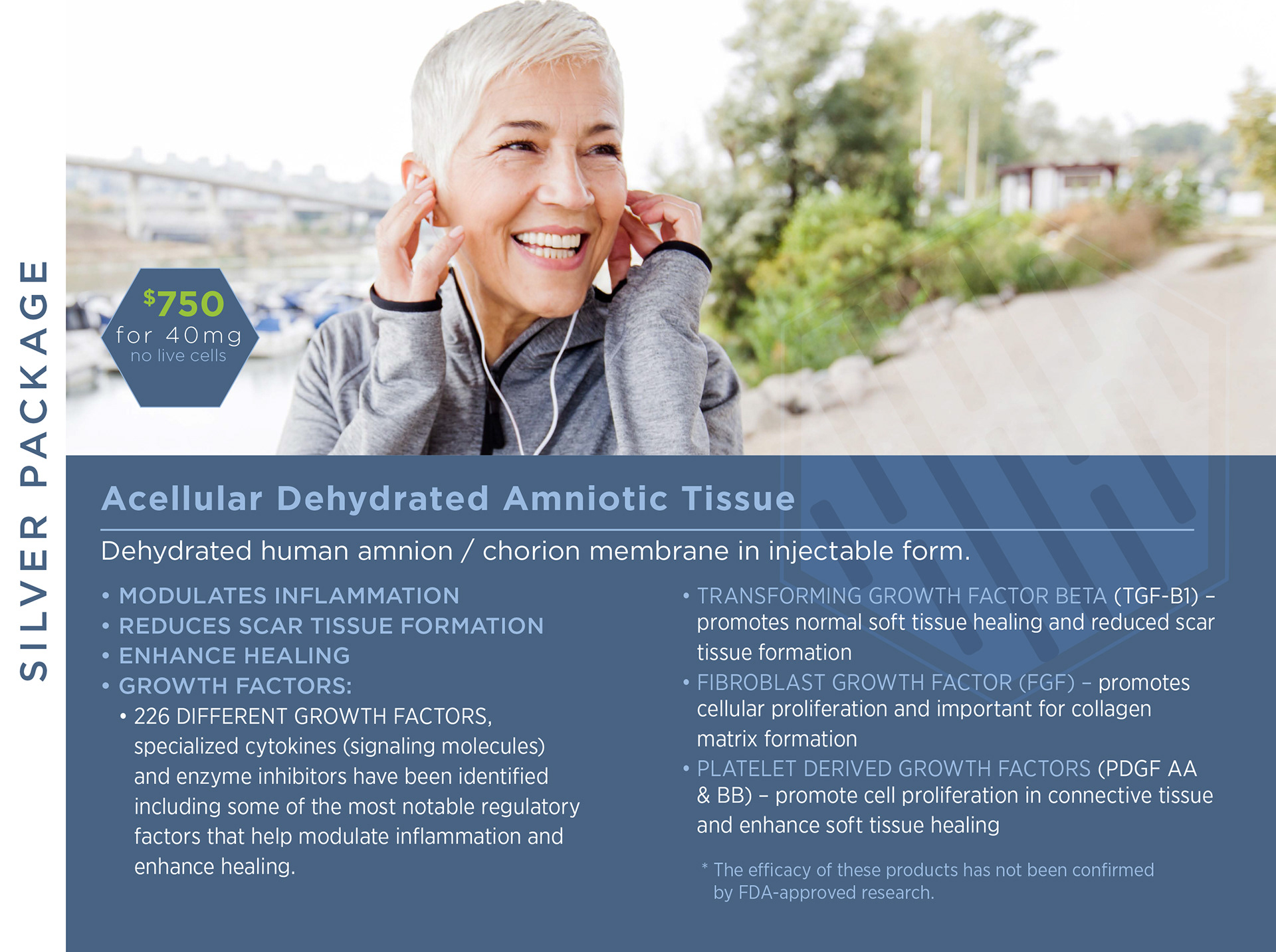 SILVER PACKAGE

$750
for 40mg
no live cells

Acellular Dehydrated Amniotic Tissue

Dehydrated human amnion / chorion membrane in injectable form.

• MODULATES INFLAMMATION
• REDUCES SCAR TISSUE FORMATION
• ENHANCE HEALING
• GROWTH FACTORS:
• 226 DIFFERENT GROWTH FACTORS, specialized cytokines (signaling molecules) and enzyme inhibitors have been identified including some of the most notable regulatory factors that help modulate inflammation and enhance healing.

• TRANSFORMING GROWTH FACTOR BETA (TGF-B1) – promotes normal soft tissue healing and reduced scar tissue formation
• FIBROBLAST GROWTH FACTOR (FGF) – promotes cellular proliferation and important for collagen matrix formation
• PLATELET DERIVED GROWTH FACTORS (PDGF AA & BB) – promote cell proliferation in connective tissue and enhance soft tissue healing

* The efficacy of these products has not been confirmed by FDA-approved research.